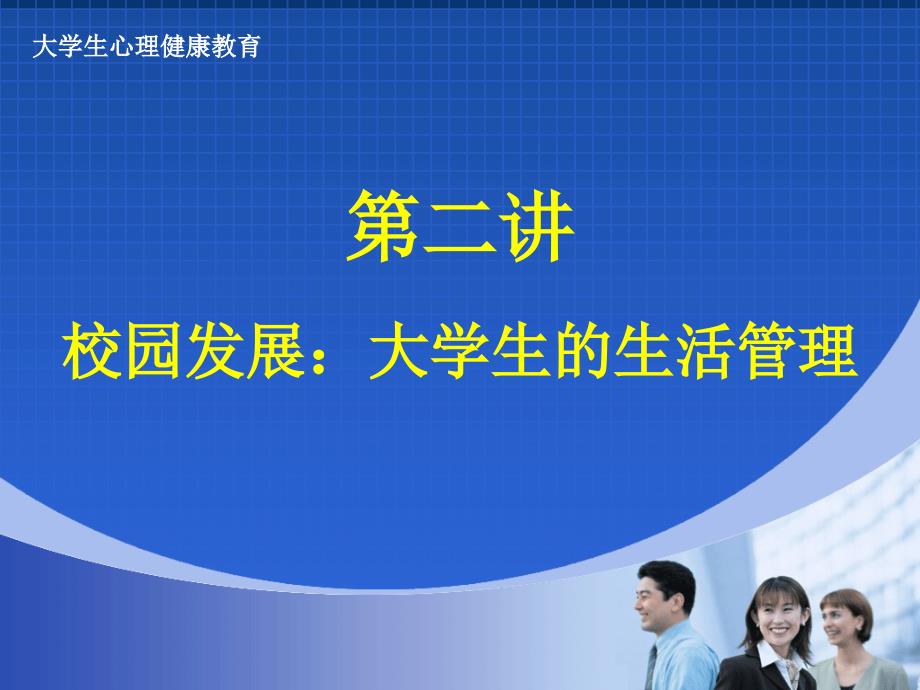 大学生心理健康教育

第二讲

校园发展：大学生的生活管理